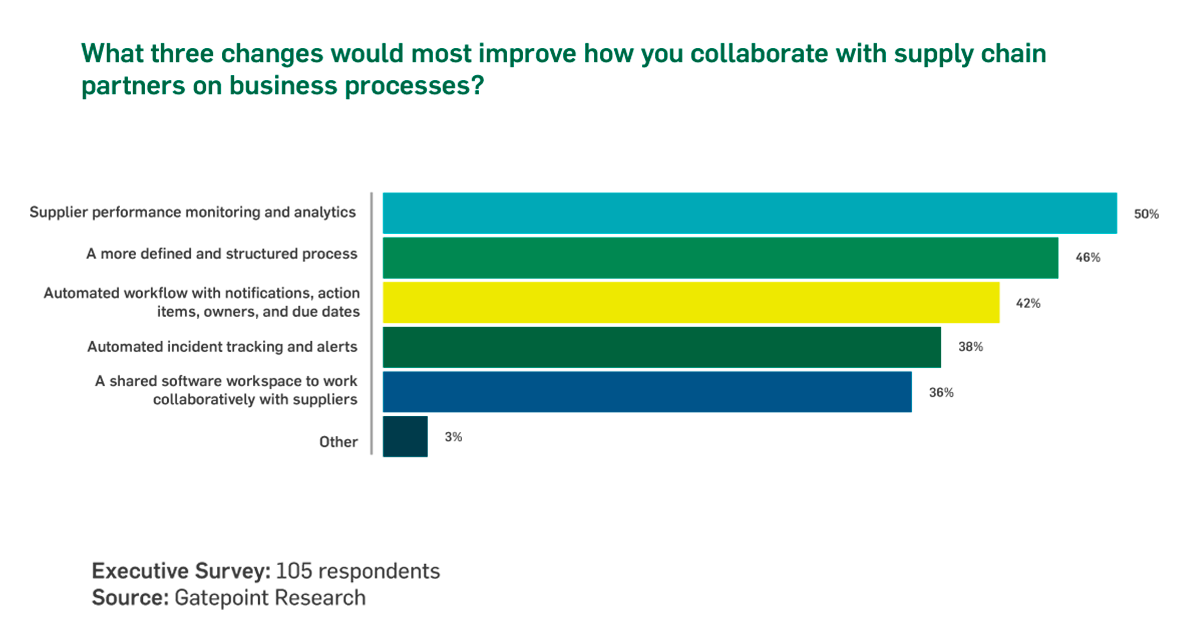 What three changes would most improve how you collaborate with supply chain partners on business processes?

Supplier performance monitoring and analytics 50%
A more defined and structured process 46%
Automated workflow with notifications, action items, owners, and due dates 42%
Automated incident tracking and alerts 38%
A shared software workspace to work collaboratively with suppliers 36%
Other 3%

Executive Survey: 105 respondents
Source: Gatepoint Research